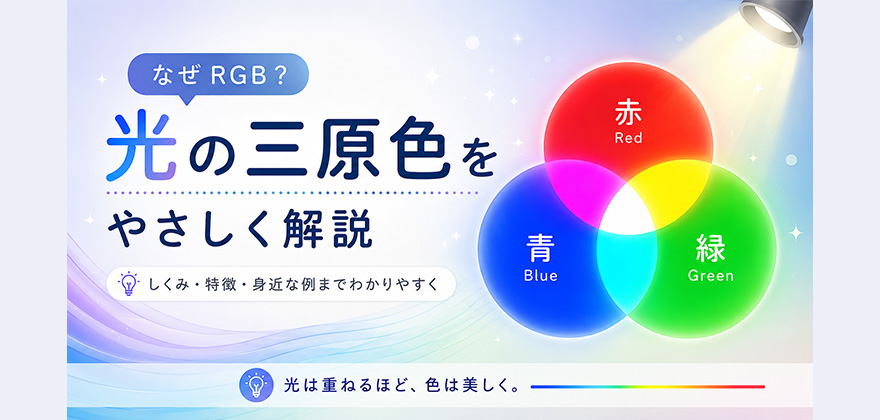 なぜ RGB？

光の三原色を

やさしく解説

しくみ・特徴・身近な例までわかりやすく

赤
Red

青
Blue

緑
Green

光は重ねるほど、色は美しく。